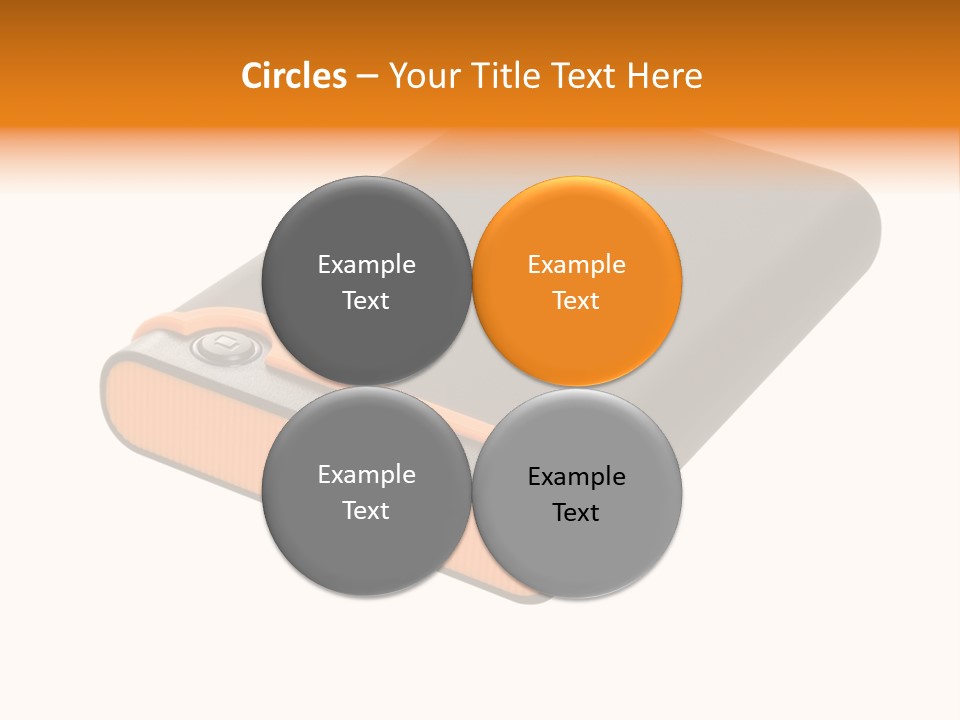 Circles – Your Title Text Here

Example Text

Example Text

Example Text

Example Text